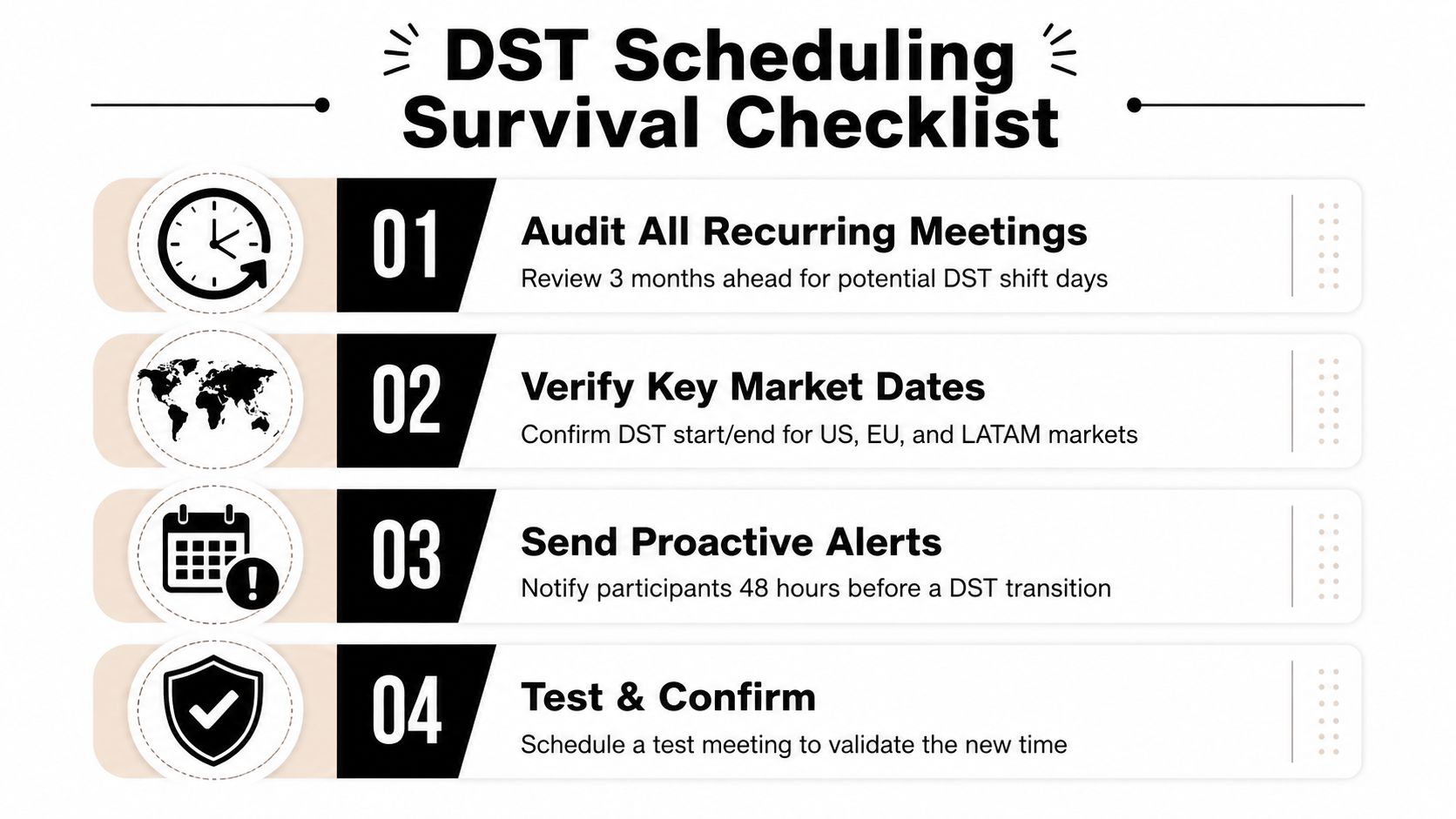 DST Scheduling Survival Checklist

01
Audit All Recurring Meetings
Review 3 months ahead for potential DST shift days

02
Verify Key Market Dates
Confirm DST start/end for US, EU, and LATAM markets

03
Send Proactive Alerts
Notify participants 48 hours before a DST transition

04
Test & Confirm
Schedule a test meeting to validate the new time